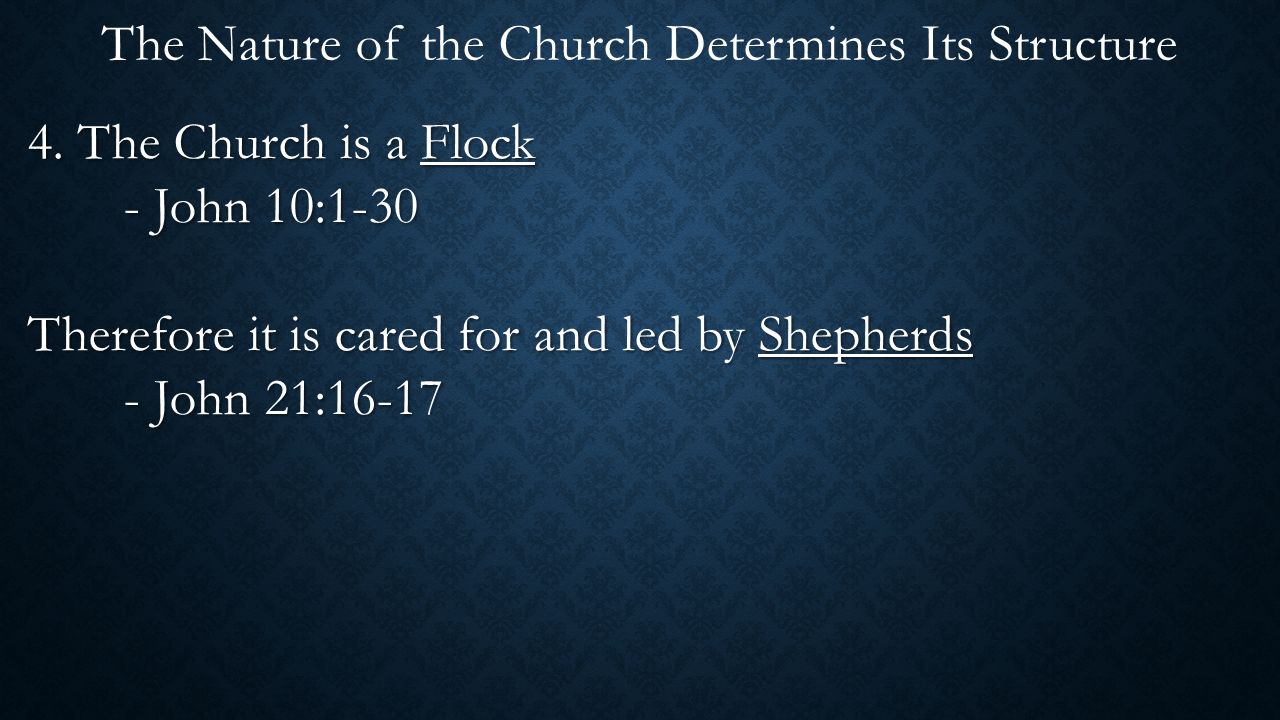 The Nature of the Church Determines Its Structure

4. The Church is a Flock
- John 10:1-30

Therefore it is cared for and led by Shepherds
- John 21:16-17